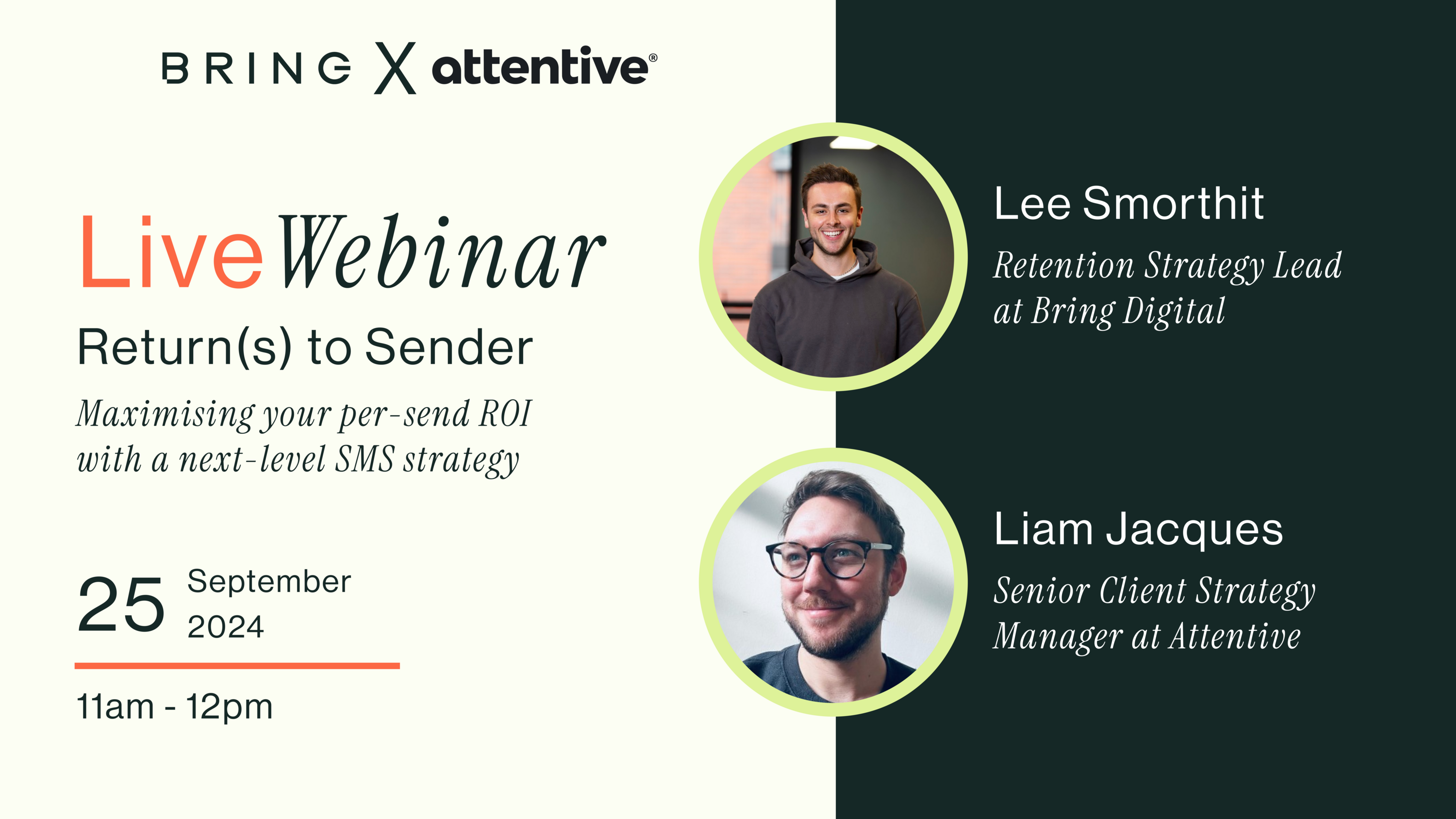 BRING X attentive®

Live Webinar

Return(s) to Sender

Maximising your per-send ROI with a next-level SMS strategy

25 September 2024

11am - 12pm

Lee Smorthit

Retention Strategy Lead at Bring Digital

Liam Jacques

Senior Client Strategy Manager at Attentive